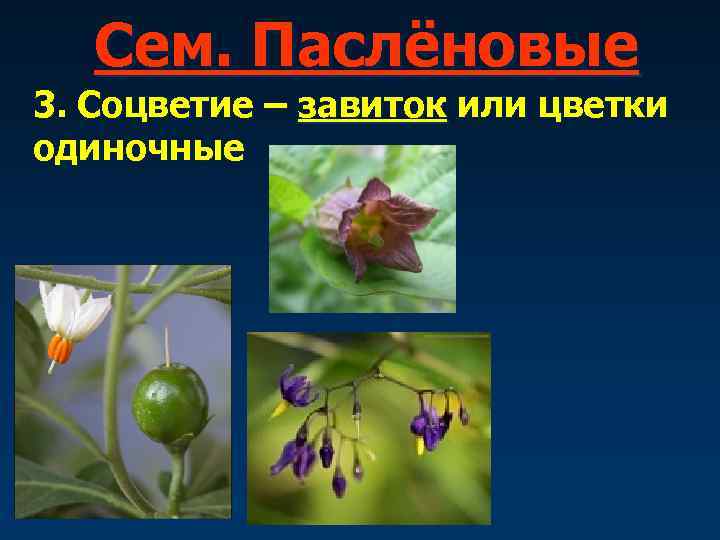 Сем. Паслёновые

3. Соцветие – завиток или цветки одиночные